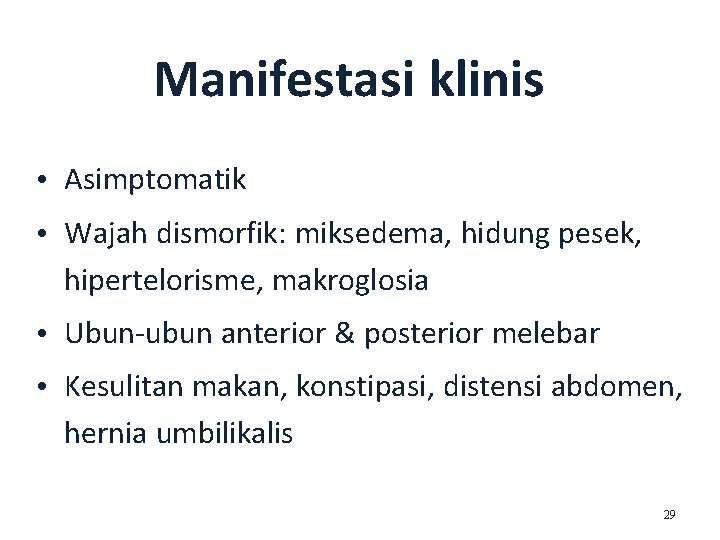 Manifestasi klinis

• Asimptomatik
• Wajah dismorfik: miksedema, hidung pesek, hipertelorisme, makroglosia
• Ubun-ubun anterior & posterior melebar
• Kesulitan makan, konstipasi, distensi abdomen, hernia umbilikalis

29